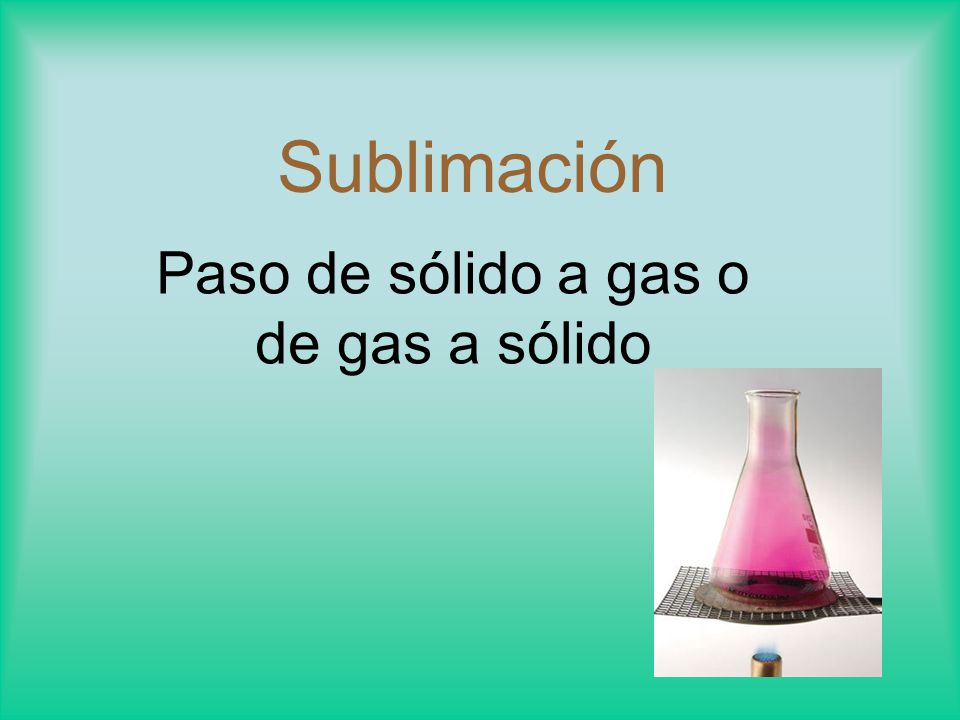 Sublimación

Paso de sólido a gas o de gas a sólido